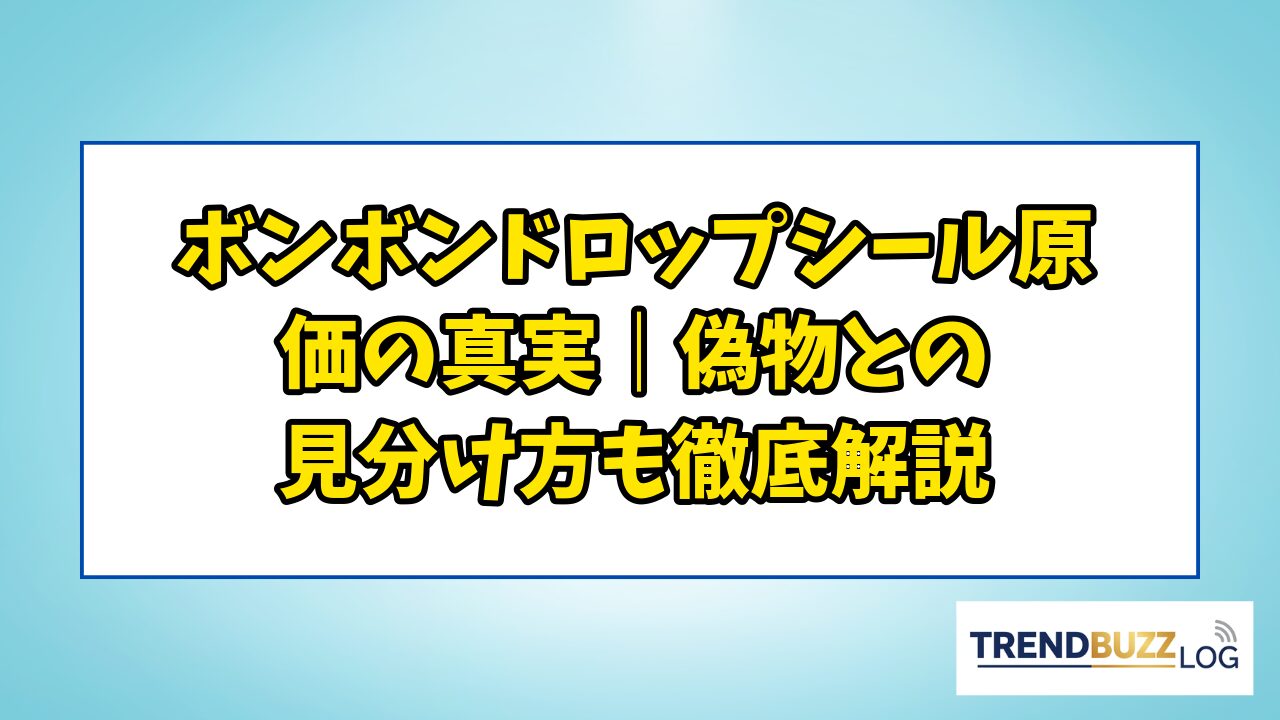 ボンボンドロップシール原価の真実｜偽物との見分け方も徹底解説

TRENDBUZZ LOG